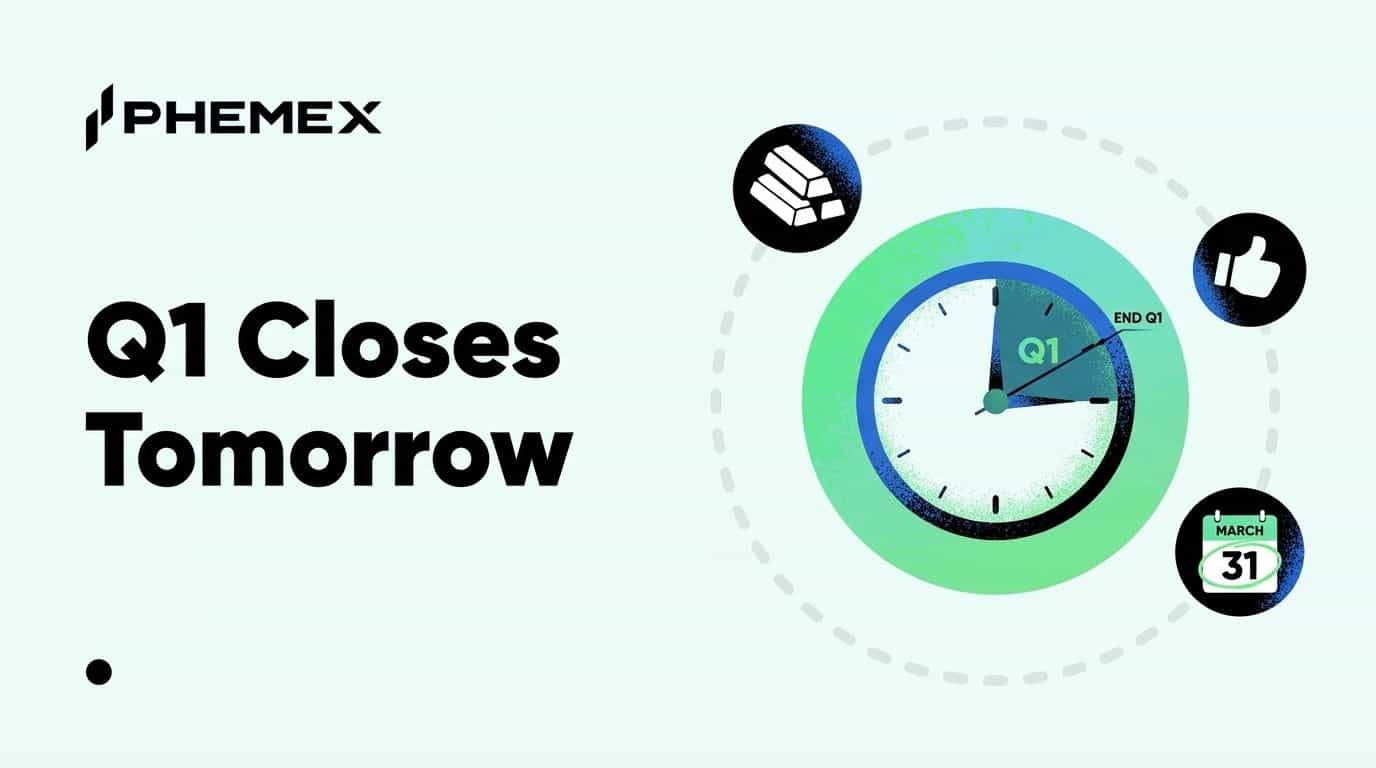 PHEMEX

Q1 Closes Tomorrow

END Q1
Q1

MARCH
31